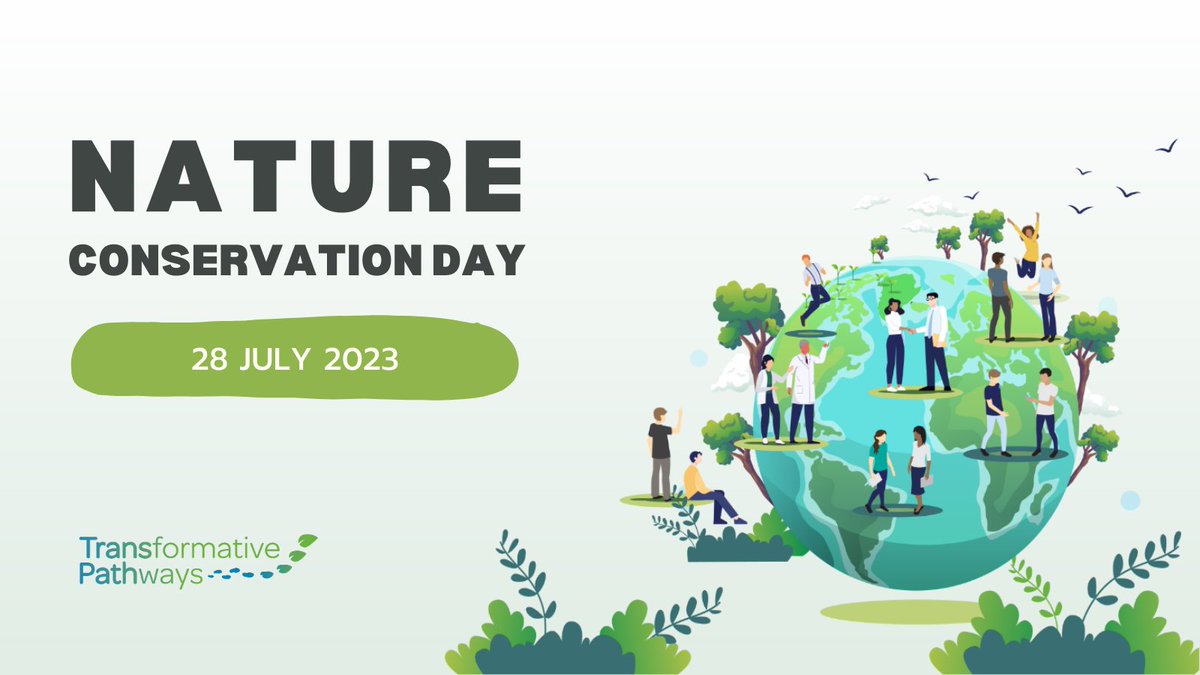 NATURE
CONSERVATION DAY

28 JULY 2023

Transformative
Pathways